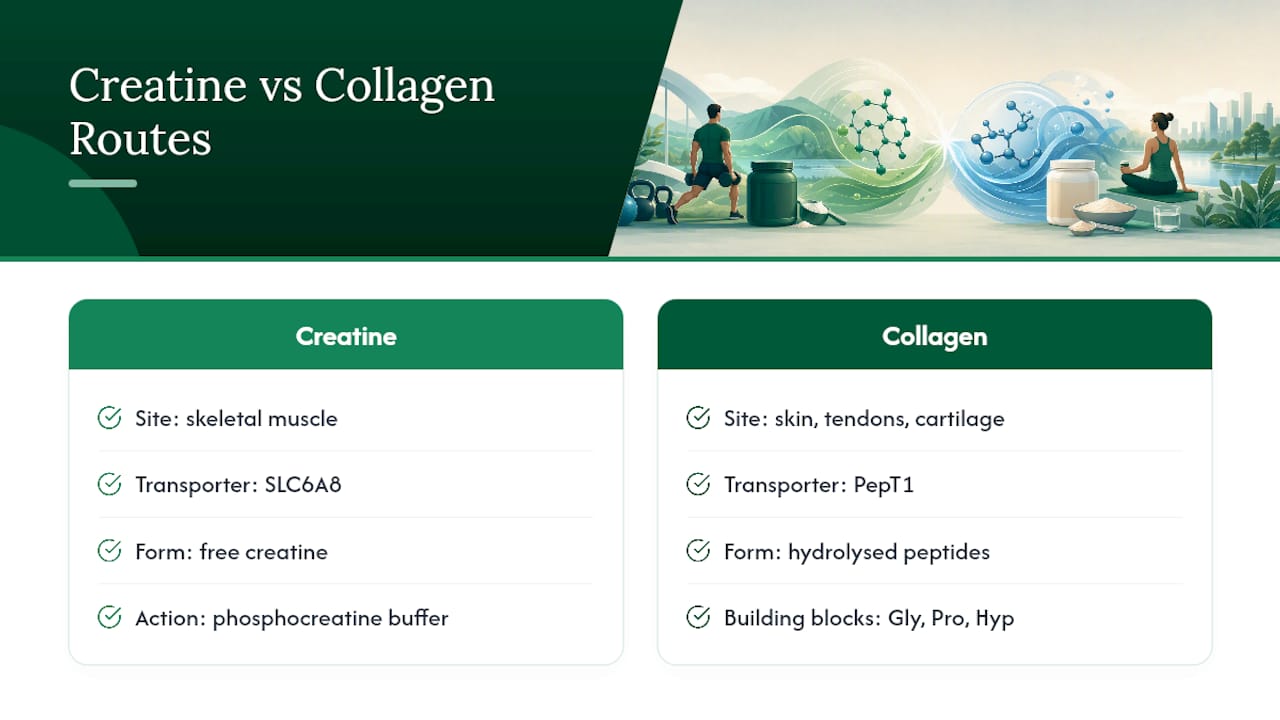 Creatine vs Collagen Routes

Creatine

Site: skeletal muscle

Transporter: SLC6A8

Form: free creatine

Action: phosphocreatine buffer

Collagen

Site: skin, tendons, cartilage

Transporter: PepT1

Form: hydrolysed peptides

Building blocks: Gly, Pro, Hyp